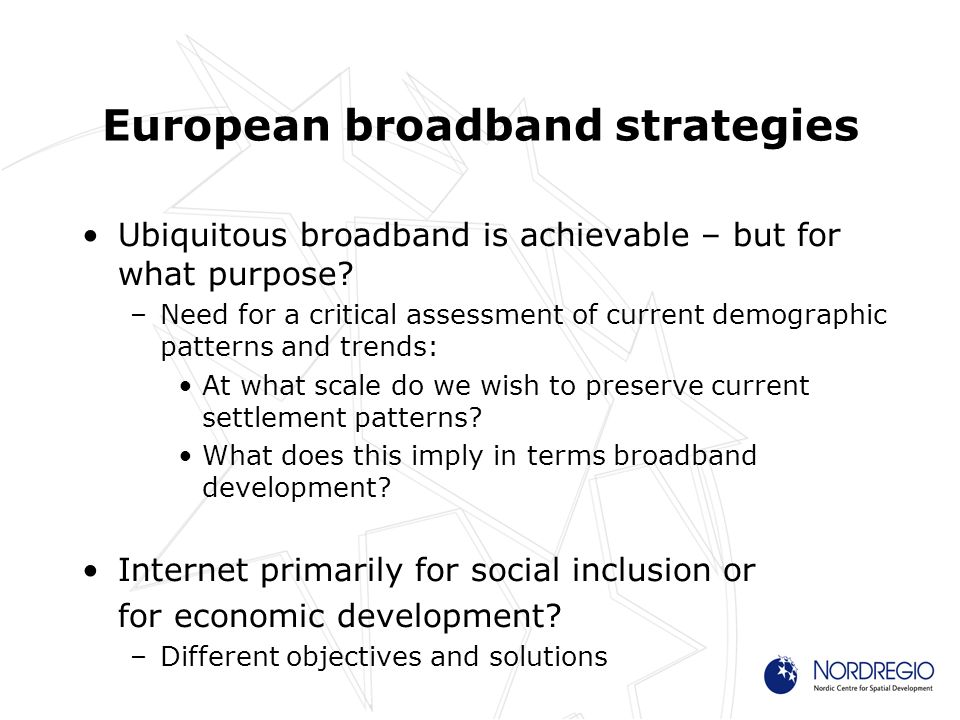 European broadband strategies

• Ubiquitous broadband is achievable – but for what purpose?

– Need for a critical assessment of current demographic patterns and trends:

• At what scale do we wish to preserve current settlement patterns?

• What does this imply in terms broadband development?

• Internet primarily for social inclusion or for economic development?

– Different objectives and solutions

NORDREGIO
Nordic Centre for Spatial Development